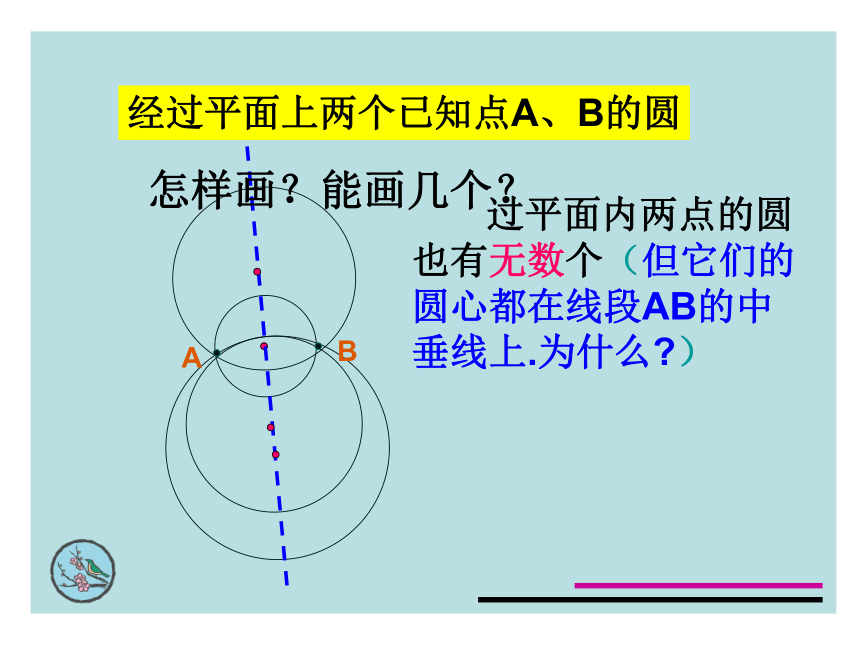 经过平面上两个已知点A、B的圆

怎样画？能画几个？

过平面内两点的圆也有无数个（但它们的圆心都在线段AB的中垂线上.为什么?）

A

B